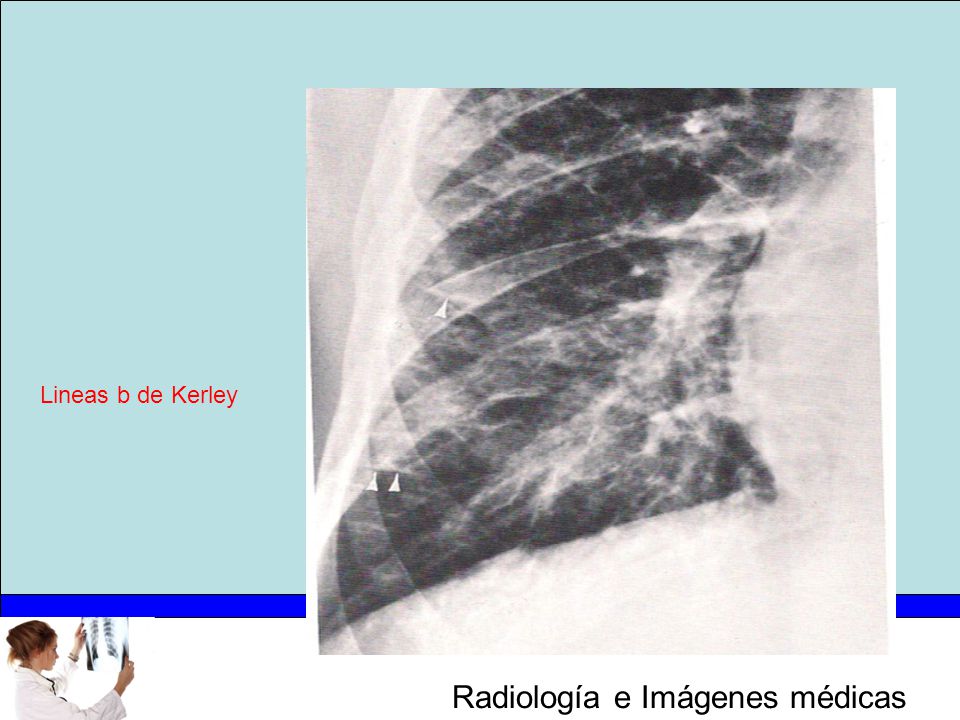 Lineas b de Kerley

Radiología e Imágenes médicas